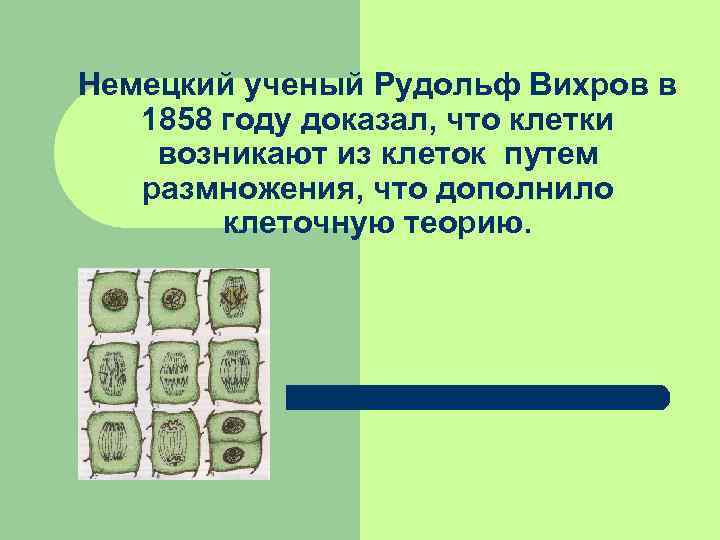 Немецкий ученый Рудольф Вихров в 1858 году доказал, что клетки возникают из клеток путем размножения, что дополнило клеточную теорию.